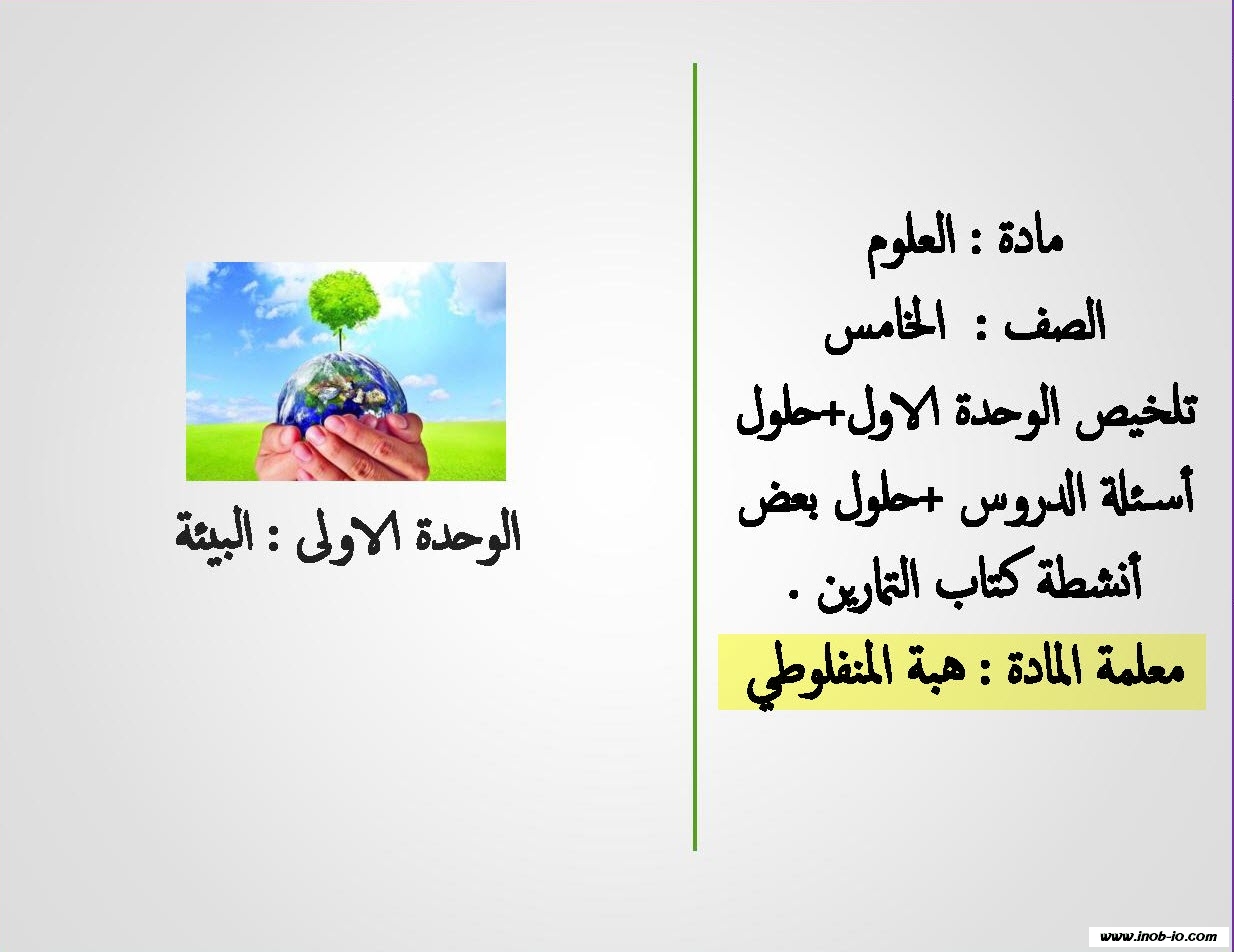 مادة : العلوم

الصف : الخامس

تلخيص الوحدة الاول+حلول أسئلة الدروس +حلول بعض أنشطة كتاب التمارين .

معلمة المادة : هبة المنفلوطي

الوحدة الاولى : البيئة

www.inob-io.com